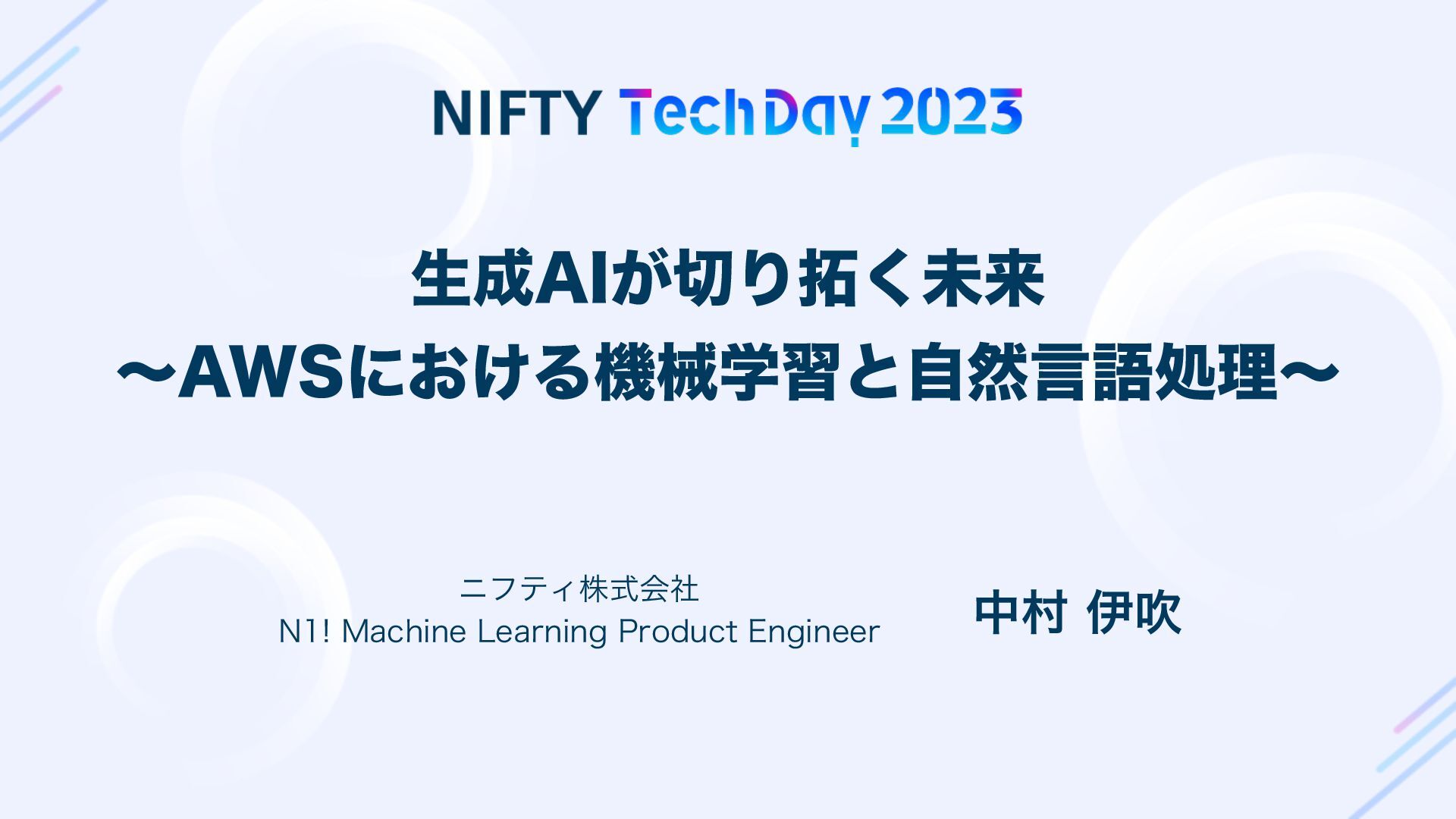 NIFTY TechDay 2023

生成AIが切り拓く未来
〜AWSにおける機械学習と自然言語処理〜

ニフティ株式会社
N1! Machine Learning Product Engineer

中村 伊吹